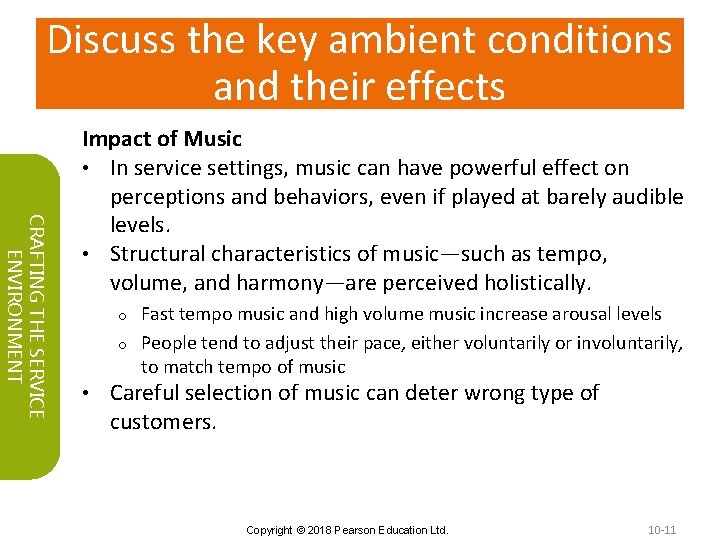 Discuss the key ambient conditions and their effects

CRAFTING THE SERVICE ENVIRONMENT

Impact of Music

• In service settings, music can have powerful effect on perceptions and behaviors, even if played at barely audible levels.
• Structural characteristics of music—such as tempo, volume, and harmony—are perceived holistically.
 o Fast tempo music and high volume music increase arousal levels
 o People tend to adjust their pace, either voluntarily or involuntarily, to match tempo of music
• Careful selection of music can deter wrong type of customers.

Copyright © 2018 Pearson Education Ltd.

10-11